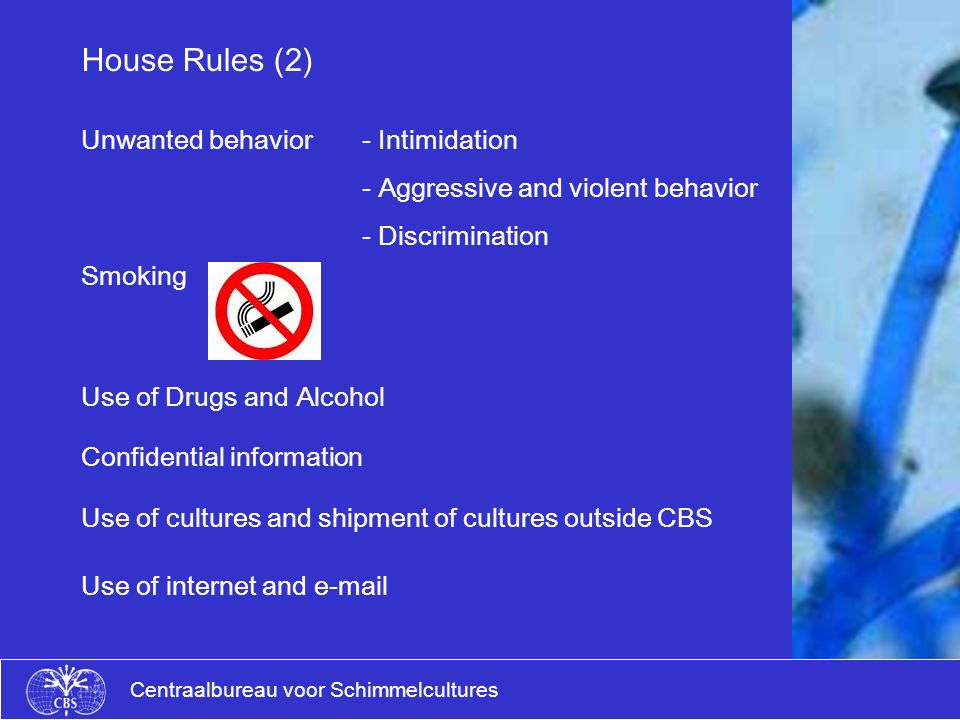 House Rules (2)

Unwanted behavior - Intimidation
- Aggressive and violent behavior
- Discrimination

Smoking

Use of Drugs and Alcohol

Confidential information

Use of cultures and shipment of cultures outside CBS

Use of internet and e-mail

CBS

Centraalbureau voor Schimmelcultures